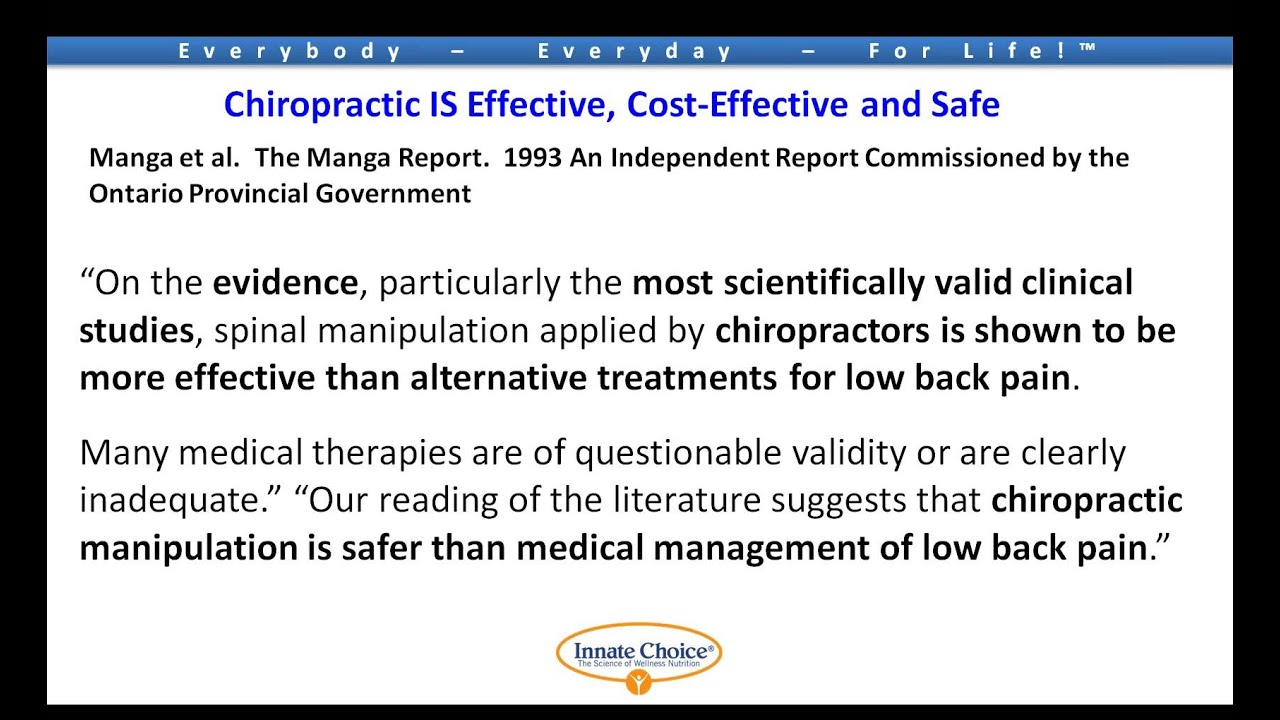 Everybody – Everyday – For Life!™

Chiropractic IS Effective, Cost-Effective and Safe

Manga et al. The Manga Report. 1993 An Independent Report Commissioned by the Ontario Provincial Government

“On the evidence, particularly the most scientifically valid clinical studies, spinal manipulation applied by chiropractors is shown to be more effective than alternative treatments for low back pain.

Many medical therapies are of questionable validity or are clearly inadequate.” “Our reading of the literature suggests that chiropractic manipulation is safer than medical management of low back pain.”

Innate Choice®
The Science of Wellness Nutrition